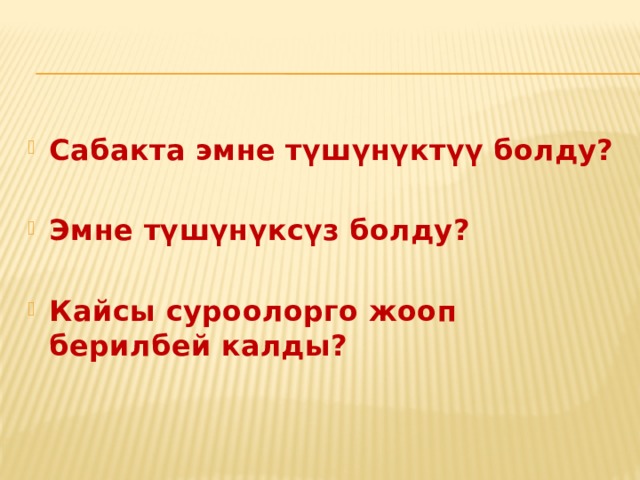 Сабакта эмне түшүнүктүү болду?

Эмне түшүнүксүз болду?

Кайсы суроолорго жооп берилбей калды?